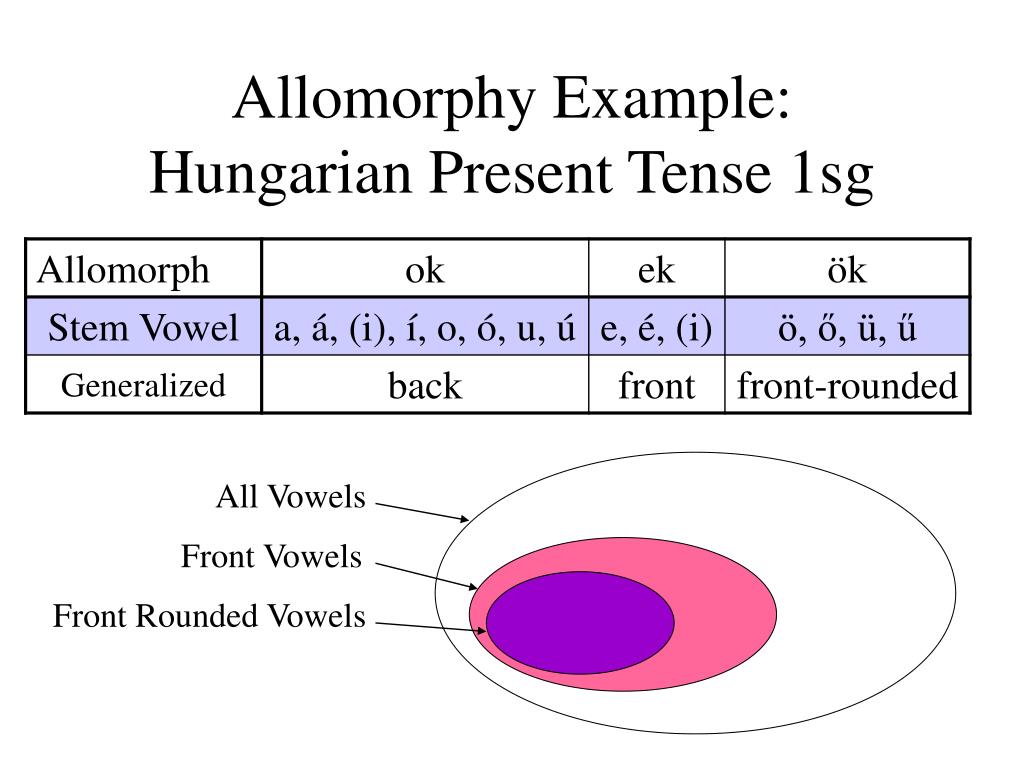 Allomorphy Example:
Hungarian Present Tense 1sg

| Allomorph | ok | ek | ök |
|---|---|---|---|
| Stem Vowel | a, á, (i), í, o, ó, u, ú | e, é, (i) | ö, ő, ü, ű |
| Generalized | back | front | front-rounded |

All Vowels

Front Vowels

Front Rounded Vowels